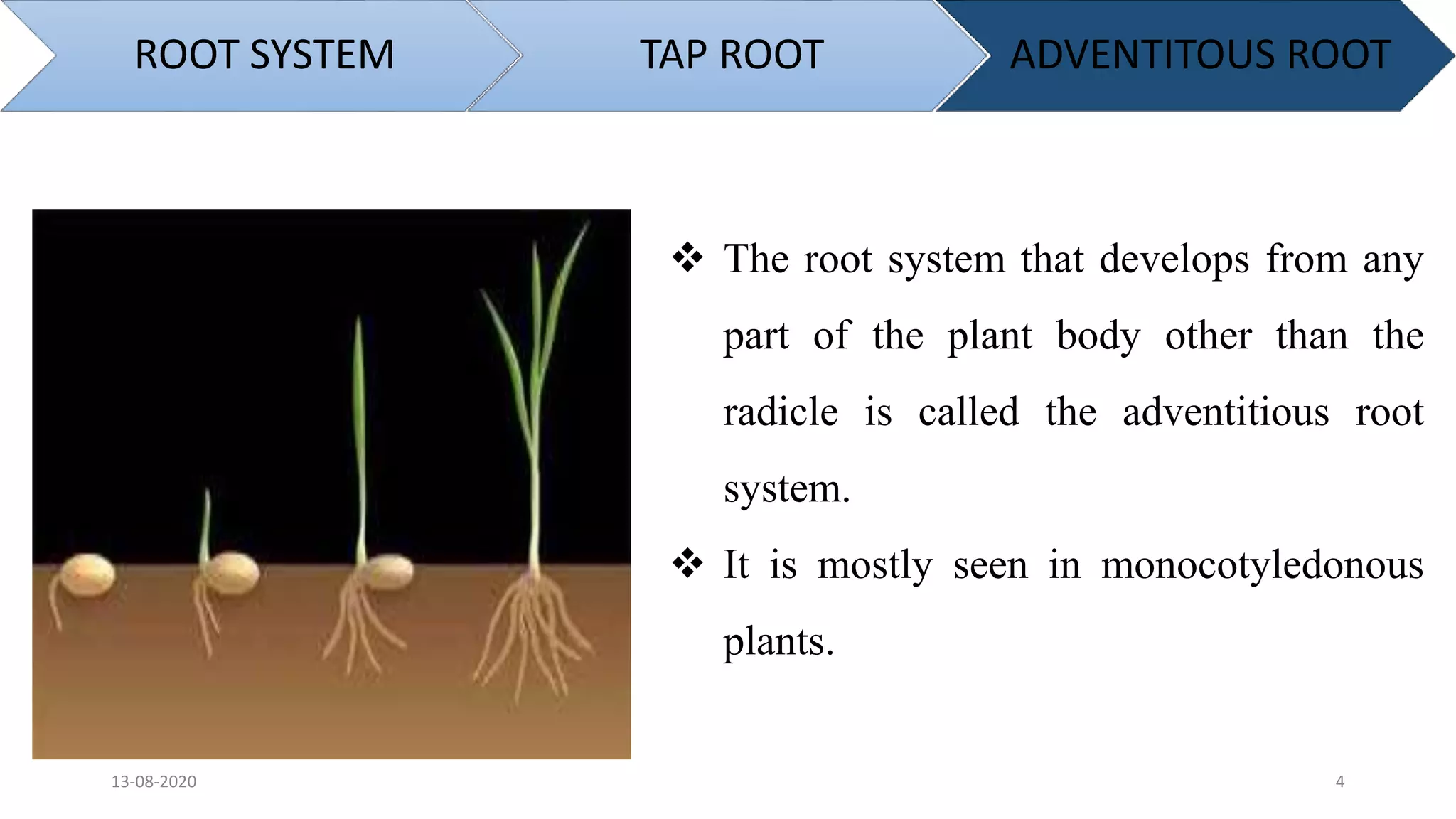 ROOT SYSTEM

TAP ROOT

ADVENTITOUS ROOT

❖ The root system that develops from any part of the plant body other than the radicle is called the adventitious root system.

❖ It is mostly seen in monocotyledonous plants.

13-08-2020

4